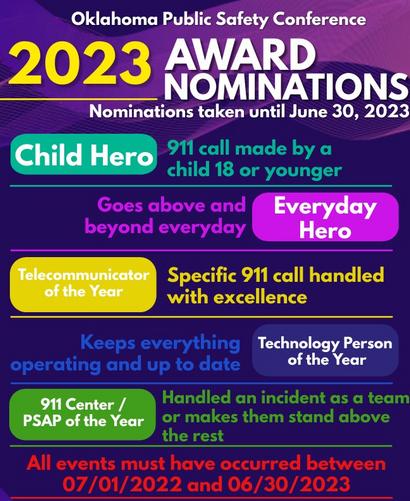 Oklahoma Public Safety Conference

2023 AWARD NOMINATIONS

Nominations taken until June 30, 2023

Child Hero

911 call made by a child 18 or younger

Goes above and beyond everyday

Everyday Hero

Telecommunicator of the Year

Specific 911 call handled with excellence

Keeps everything operating and up to date

Technology Person of the Year

911 Center / PSAP of the Year

Handled an incident as a team or makes them stand above the rest

All events must have occurred between 07/01/2022 and 06/30/2023